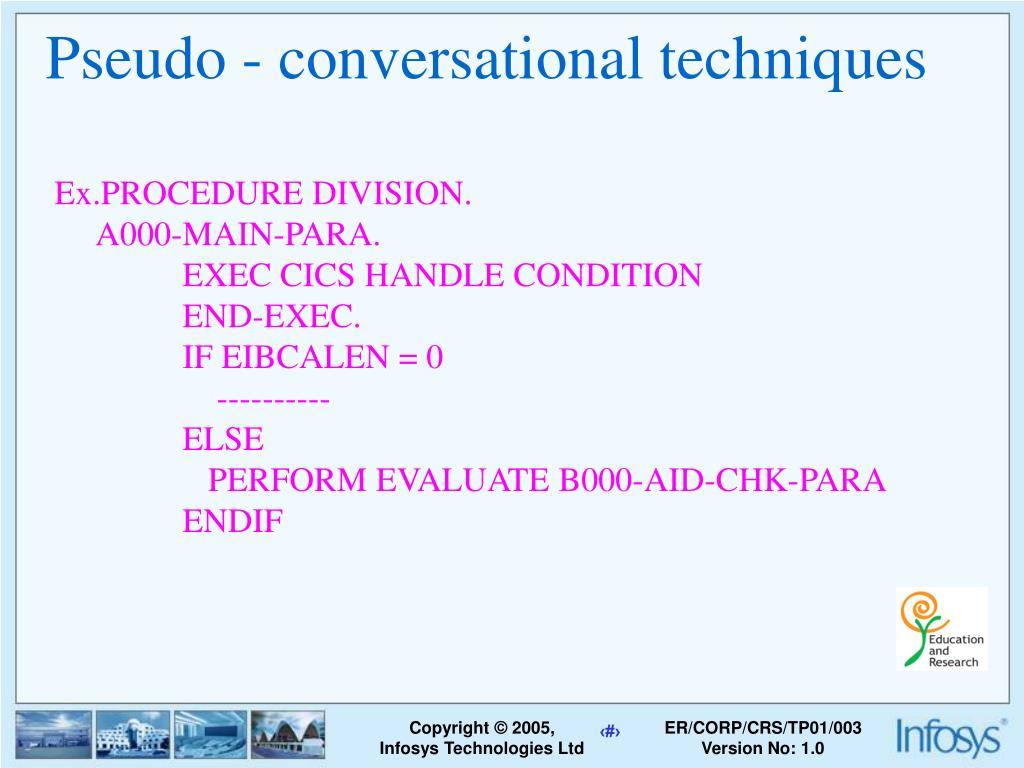 Pseudo - conversational techniques

Ex.PROCEDURE DIVISION.
A000-MAIN-PARA.
EXEC CICS HANDLE CONDITION
END-EXEC.
IF EIBCALEN = 0
----------
ELSE
PERFORM EVALUATE B000-AID-CHK-PARA
ENDIF

Education and Research

Copyright © 2005, Infosys Technologies Ltd

‹#›

ER/CORP/CRS/TP01/003 Version No: 1.0

Infosys®